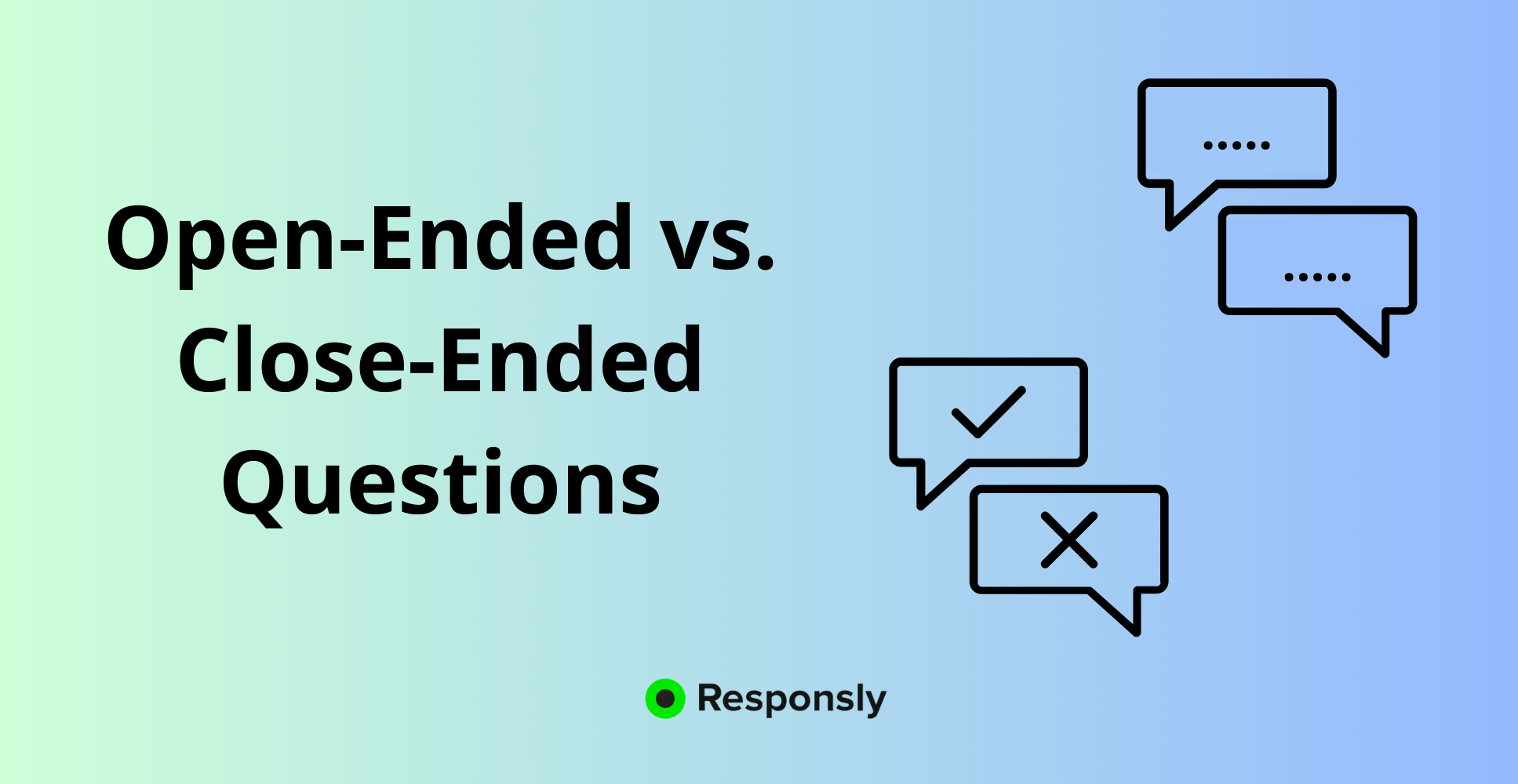 Open-Ended vs.
Close-Ended
Questions

.....

.....

Responsly